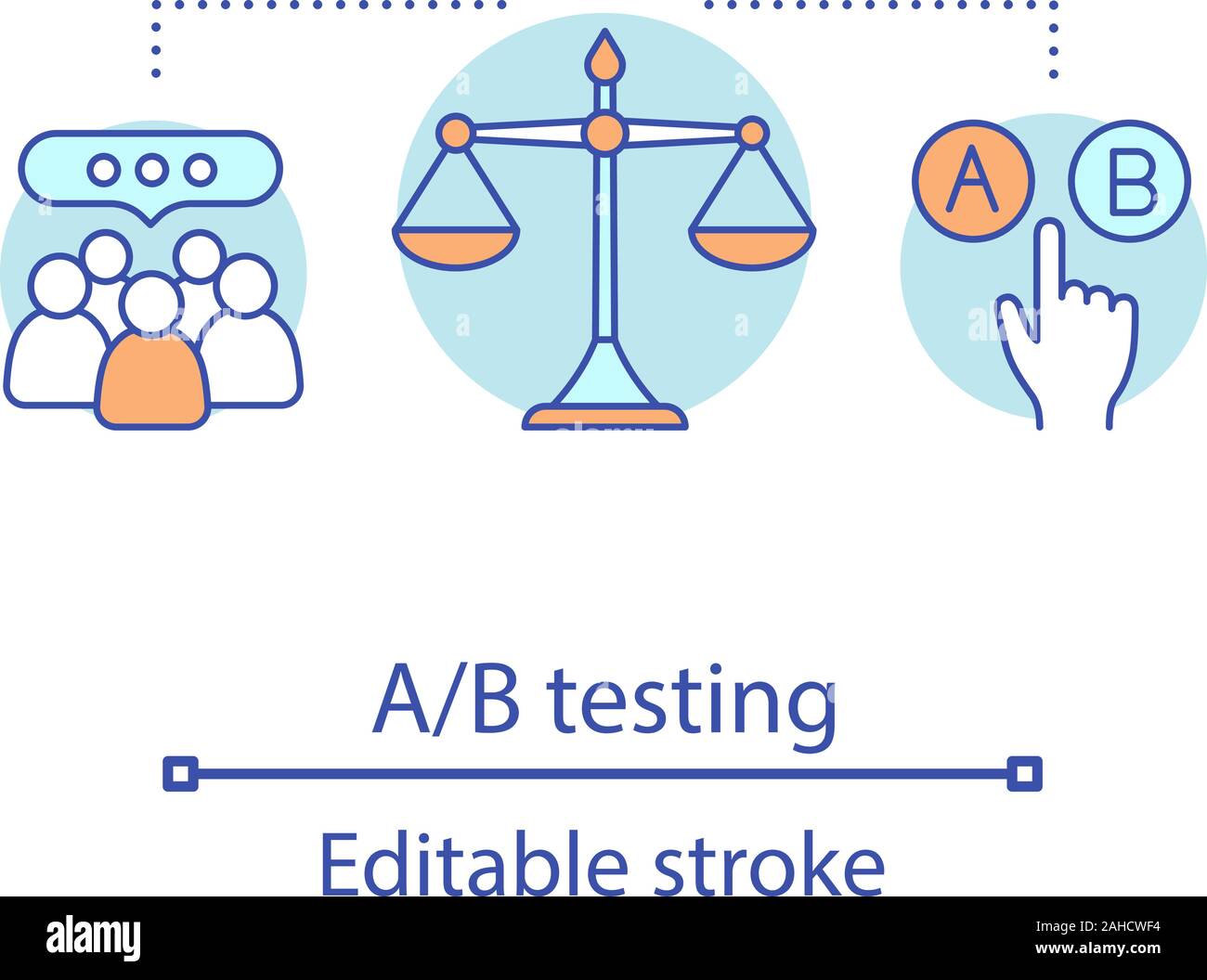 A

B

A/B testing

Editable stroke

alamy

Image ID: 2AHCWF4
www.alamy.com